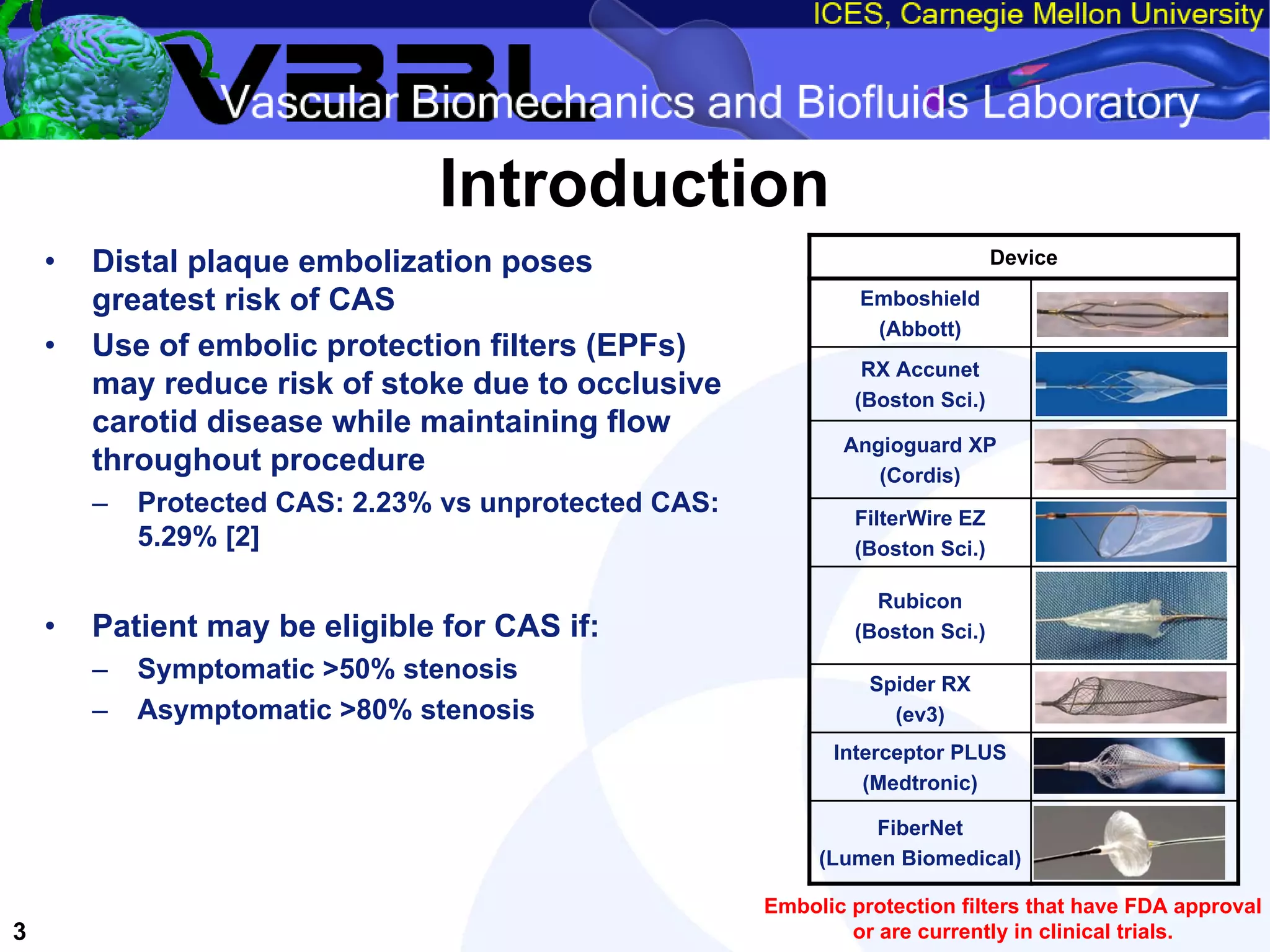 ICES, Carnegie Mellon University

VBBL Vascular Biomechanics and Biofluids Laboratory

Introduction

• Distal plaque embolization poses greatest risk of CAS
• Use of embolic protection filters (EPFs) may reduce risk of stoke due to occlusive carotid disease while maintaining flow throughout procedure
– Protected CAS: 2.23% vs unprotected CAS: 5.29% [2]

• Patient may be eligible for CAS if:
– Symptomatic >50% stenosis
– Asymptomatic >80% stenosis

| Device | |
|---|---|
| Emboshield (Abbott) | |
| RX Accunet (Boston Sci.) | |
| Angioguard XP (Cordis) | |
| FilterWire EZ (Boston Sci.) | |
| Rubicon (Boston Sci.) | |
| Spider RX (ev3) | |
| Interceptor PLUS (Medtronic) | |
| FiberNet (Lumen Biomedical) | |

Embolic protection filters that have FDA approval or are currently in clinical trials.

3